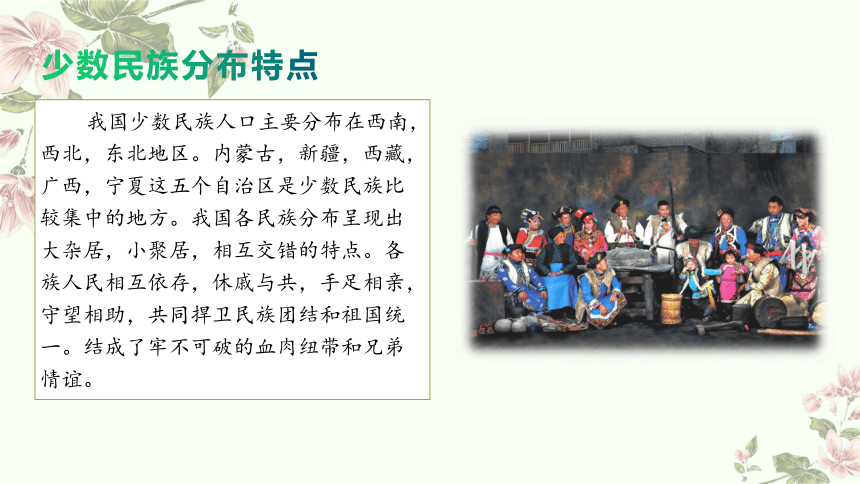 少数民族分布特点

我国少数民族人口主要分布在西南，西北，东北地区。内蒙古，新疆，西藏，广西，宁夏这五个自治区是少数民族比较集中的地方。我国各民族分布呈现出大杂居，小聚居，相互交错的特点。各族人民相互依存，休戚与共，手足相亲，守望相助，共同捍卫民族团结和祖国统一。结成了牢不可破的血肉纽带和兄弟情谊。